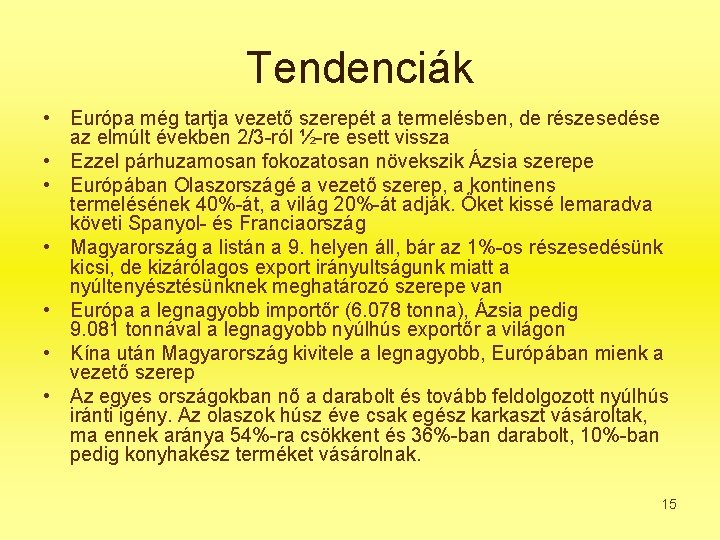 Tendenciák

• Európa még tartja vezető szerepét a termelésben, de részesedése az elmúlt években 2/3-ról ½-re esett vissza
• Ezzel párhuzamosan fokozatosan növekszik Ázsia szerepe
• Európában Olaszországé a vezető szerep, a kontinens termelésének 40%-át, a világ 20%-át adják. Őket kissé lemaradva követi Spanyol- és Franciaország
• Magyarország a listán a 9. helyen áll, bár az 1%-os részesedésünk kicsi, de kizárólagos export irányultságunk miatt a nyúltenyésztésünknek meghatározó szerepe van
• Európa a legnagyobb importőr (6.078 tonna), Ázsia pedig 9.081 tonnával a legnagyobb nyúlhús exportőr a világon
• Kína után Magyarország kivitele a legnagyobb, Európában mienk a vezető szerep
• Az egyes országokban nő a darabolt és tovább feldolgozott nyúlhús iránti igény. Az olaszok húsz éve csak egész karkaszt vásároltak, ma ennek aránya 54%-ra csökkent és 36%-ban darabolt, 10%-ban pedig konyhakész terméket vásárolnak.

15